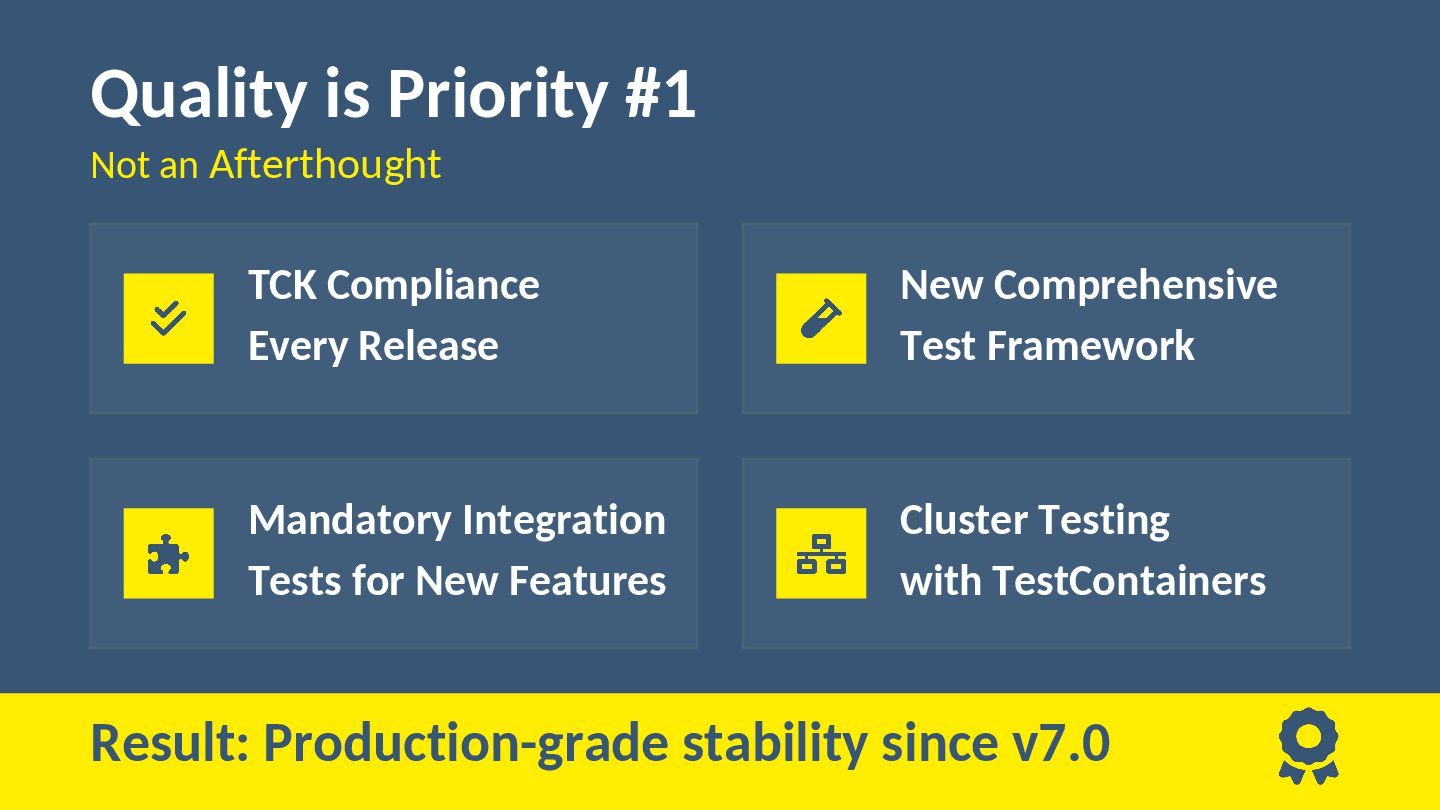 Quality is Priority #1

Not an Afterthought

TCK Compliance
Every Release

New Comprehensive
Test Framework

Mandatory Integration
Tests for New Features

Cluster Testing
with TestContainers

Result: Production-grade stability since v7.0